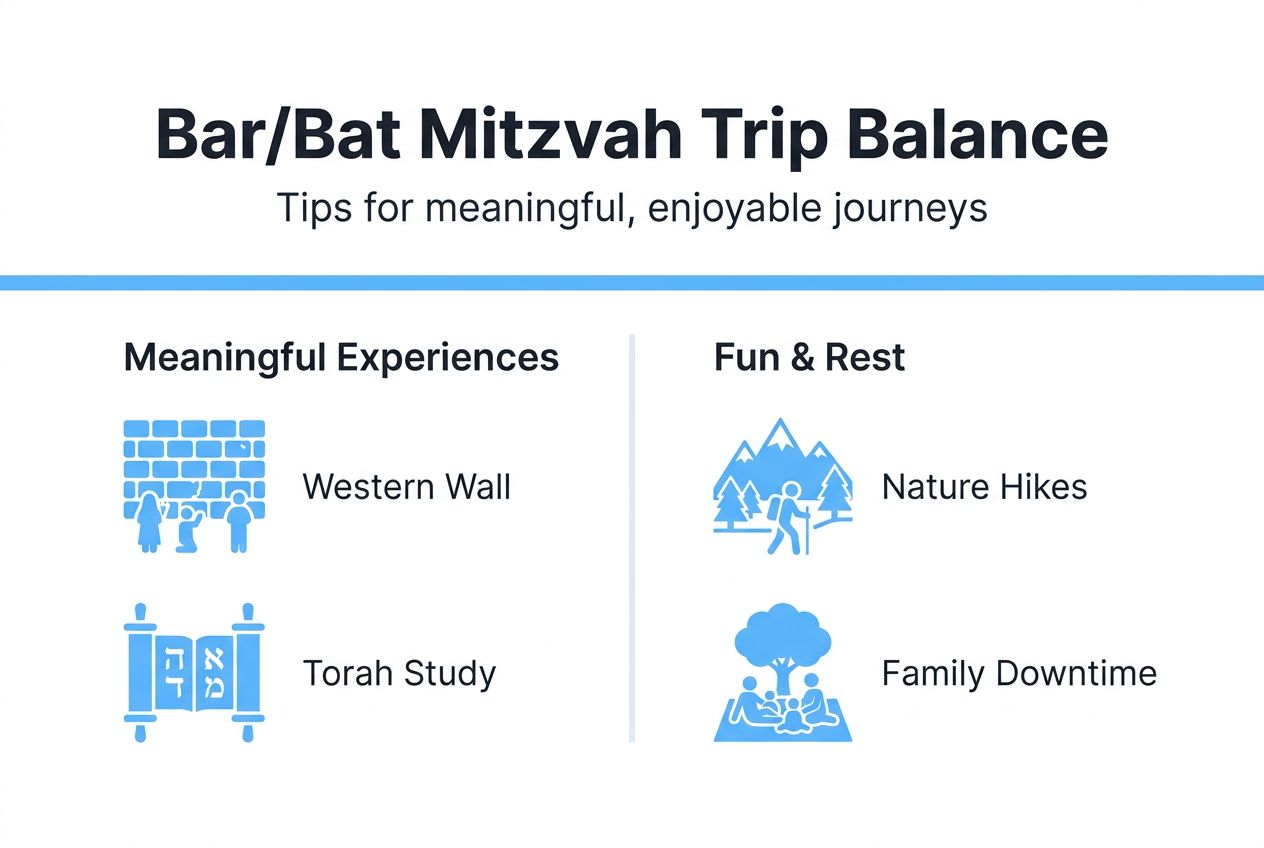 Bar/Bat Mitzvah Trip Balance

Tips for meaningful, enjoyable journeys

Meaningful Experiences

Western Wall

ה א
ד מ

Torah Study

Fun & Rest

Nature Hikes

Family Downtime